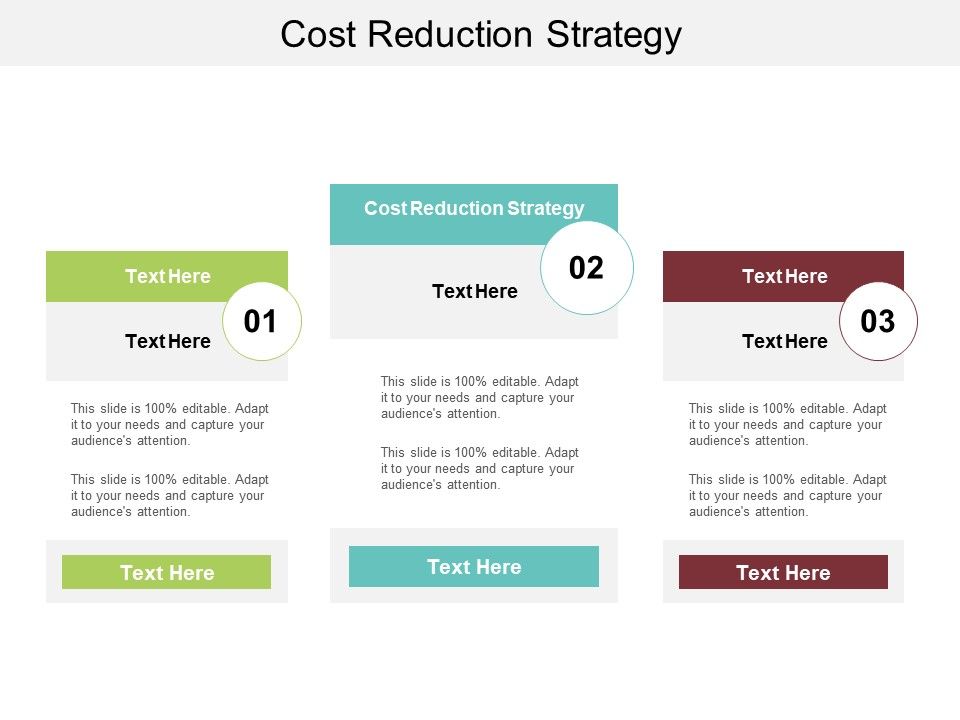 Cost Reduction Strategy

Text Here

01

Text Here

This slide is 100% editable. Adapt it to your needs and capture your audience's attention.

This slide is 100% editable. Adapt it to your needs and capture your audience's attention.

Text Here

Cost Reduction Strategy

02

Text Here

This slide is 100% editable. Adapt it to your needs and capture your audience's attention.

This slide is 100% editable. Adapt it to your needs and capture your audience's attention.

Text Here

Text Here

03

Text Here

This slide is 100% editable. Adapt it to your needs and capture your audience's attention.

This slide is 100% editable. Adapt it to your needs and capture your audience's attention.

Text Here